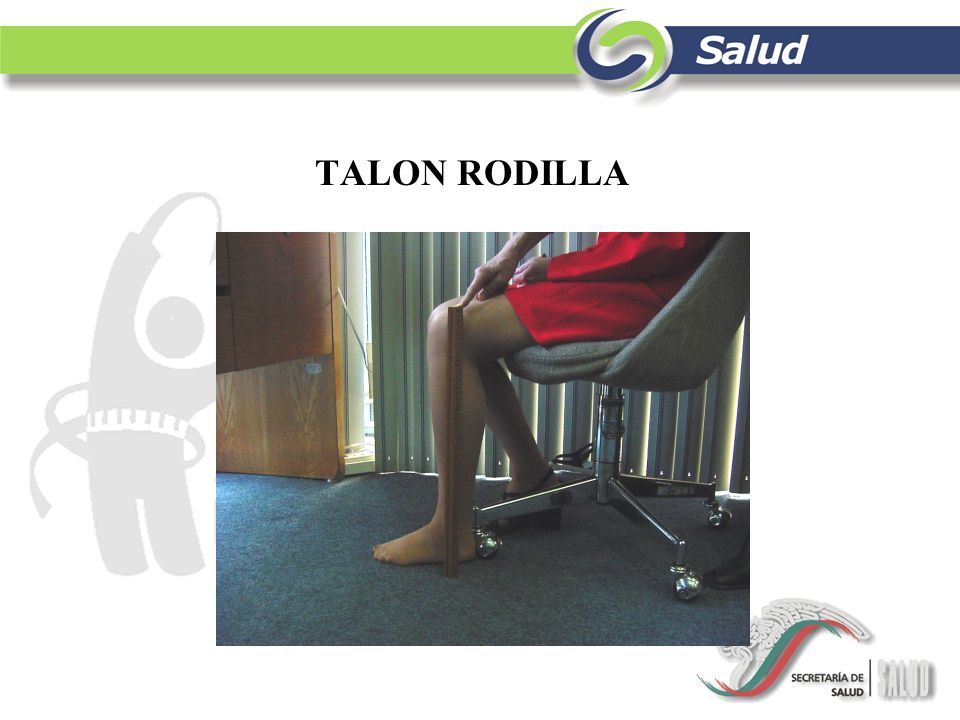 Salud

TALON RODILLA

SECRETARÍA DE SALUD

SALUD